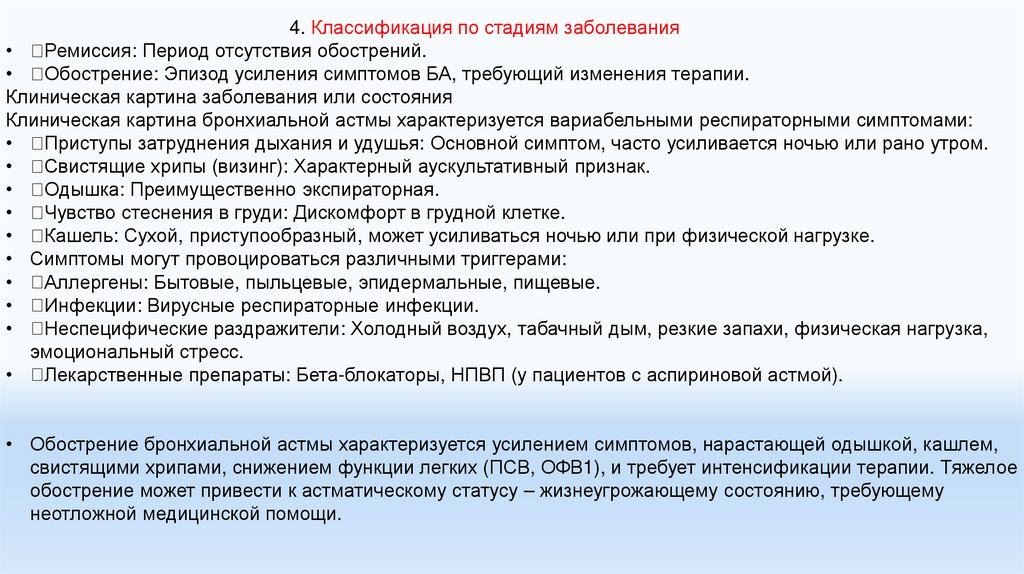 4. Классификация по стадиям заболевания

• Ремиссия: Период отсутствия обострений.
• Обострение: Эпизод усиления симптомов БА, требующий изменения терапии.

Клиническая картина заболевания или состояния

Клиническая картина бронхиальной астмы характеризуется вариабельными респираторными симптомами:

• Приступы затруднения дыхания и удушья: Основной симптом, часто усиливается ночью или рано утром.
• Свистящие хрипы (визинг): Характерный аускультативный признак.
• Одышка: Преимущественно экспираторная.
• Чувство стеснения в груди: Дискомфорт в грудной клетке.
• Кашель: Сухой, приступообразный, может усиливаться ночью или при физической нагрузке.
• Симптомы могут провоцироваться различными триггерами:
• Аллергены: Бытовые, пыльцевые, эпидермальные, пищевые.
• Инфекции: Вирусные респираторные инфекции.
• Неспецифические раздражители: Холодный воздух, табачный дым, резкие запахи, физическая нагрузка, эмоциональный стресс.
• Лекарственные препараты: Бета-блокаторы, НПВП (у пациентов с аспириновой астмой).

• Обострение бронхиальной астмы характеризуется усилением симптомов, нарастающей одышкой, кашлем, свистящими хрипами, снижением функции легких (ПСВ, ОФВ1), и требует интенсификации терапии. Тяжелое обострение может привести к астматическому статусу – жизнеугрожающему состоянию, требующему неотложной медицинской помощи.